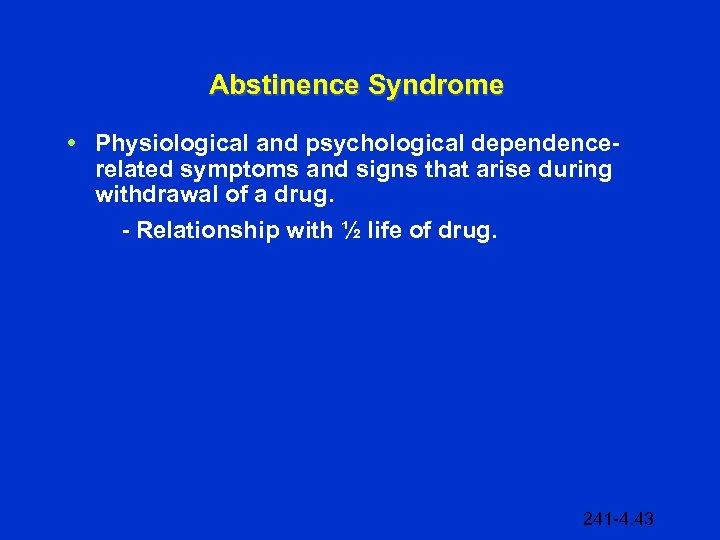 Abstinence Syndrome

• Physiological and psychological dependence-related symptoms and signs that arise during withdrawal of a drug.

- Relationship with ½ life of drug.

241-4.43